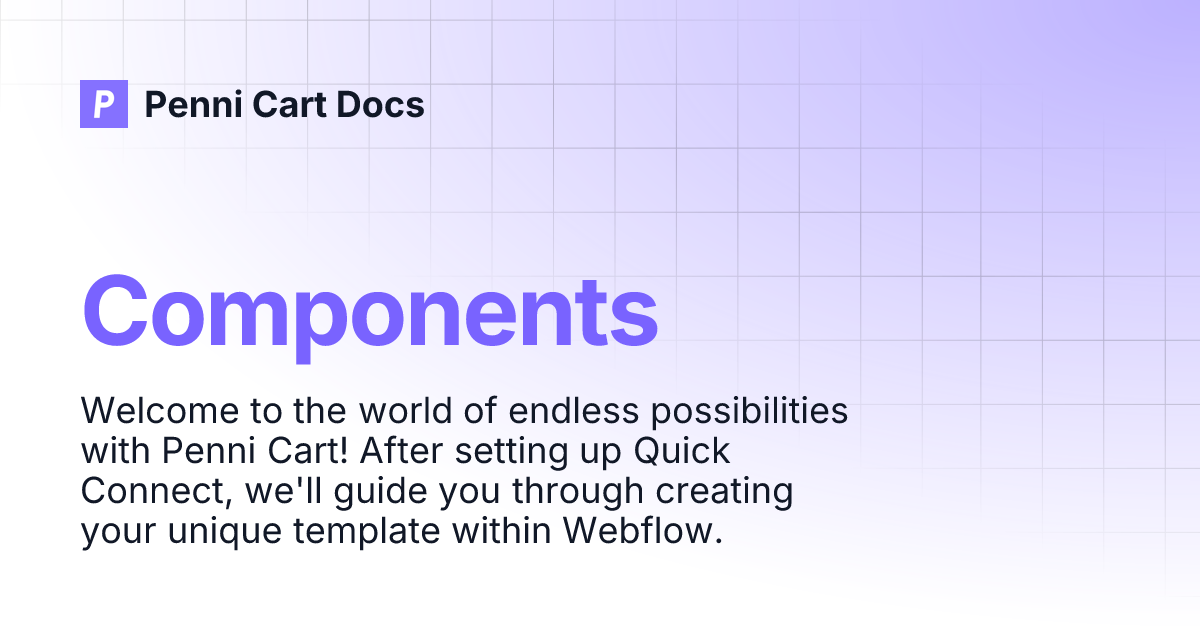 P Penni Cart Docs

Components

Welcome to the world of endless possibilities with Penni Cart! After setting up Quick Connect, we'll guide you through creating your unique template within Webflow.